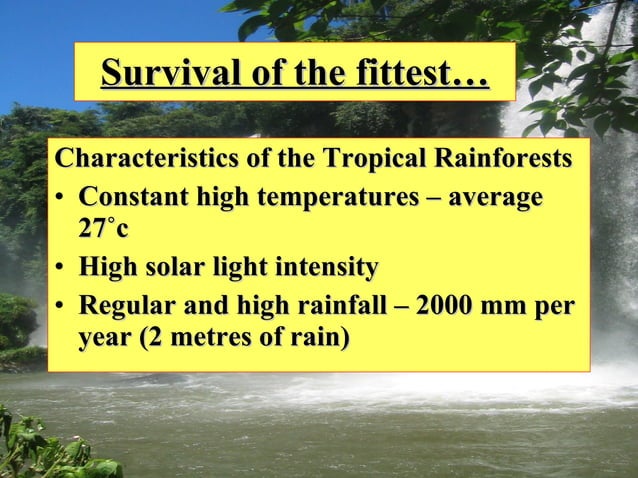 Survival of the fittest…

Characteristics of the Tropical Rainforests

• Constant high temperatures – average 27˚c

• High solar light intensity

• Regular and high rainfall – 2000 mm per year (2 metres of rain)